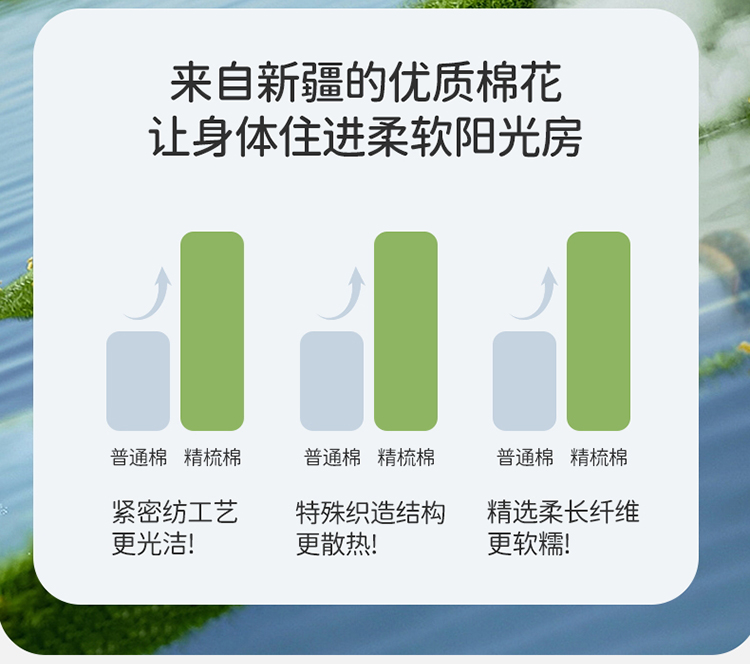 来自新疆的优质棉花
让身体住进柔软阳光房

普通棉 精梳棉

紧密纺工艺
更光洁!

普通棉 精梳棉

特殊织造结构
更散热!

普通棉 精梳棉

精选柔长纤维
更软糯!